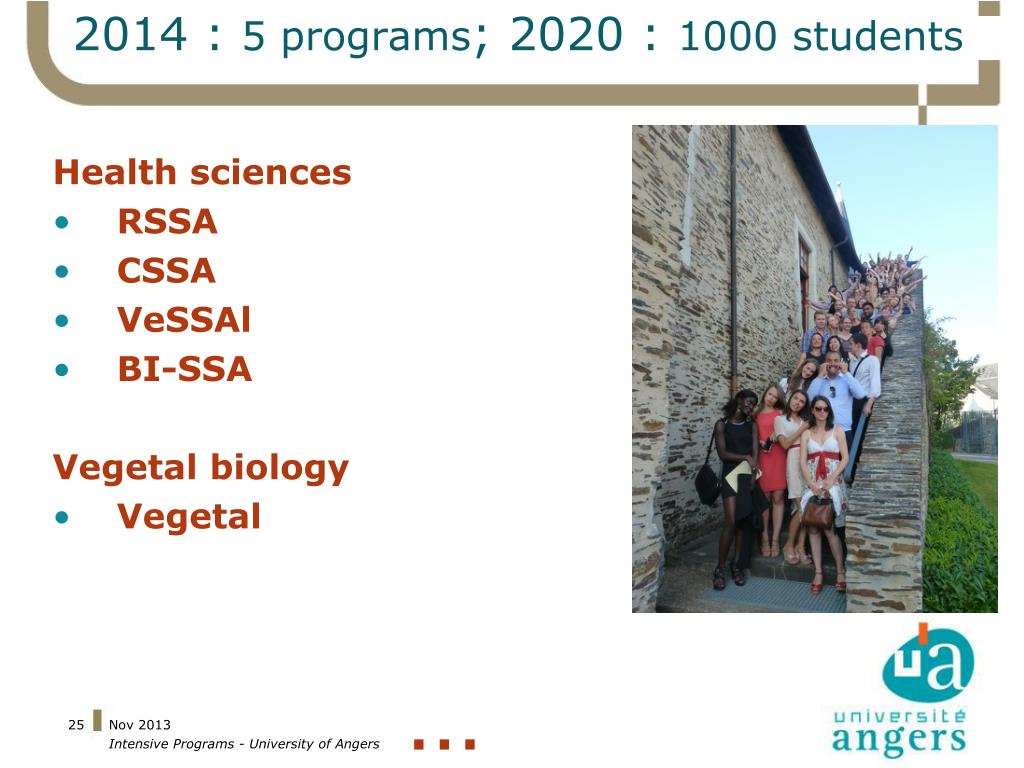 2014 : 5 programs; 2020 : 1000 students

Health sciences
• RSSA
• CSSA
• VeSSAl
• BI-SSA

Vegetal biology
• Vegetal

25 Nov 2013
Intensive Programs - University of Angers

ua
université
angers